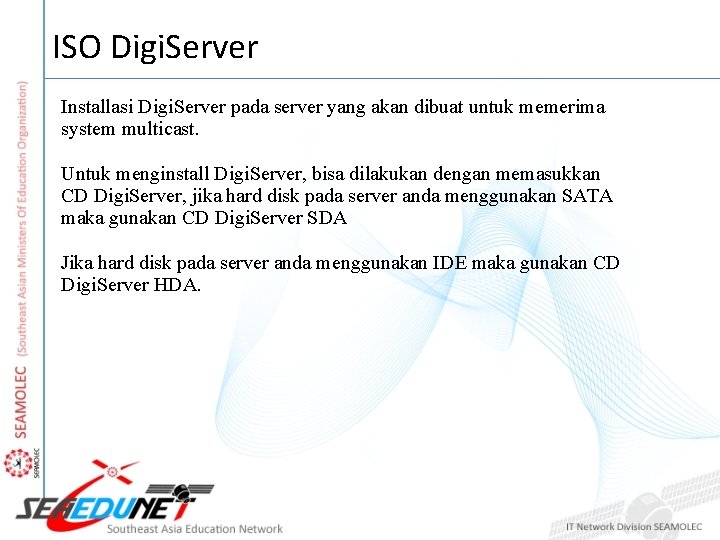 ISO DigiServer

Installasi DigiServer pada server yang akan dibuat untuk memerima system multicast.

Untuk menginstall DigiServer, bisa dilakukan dengan memasukkan CD DigiServer, jika hard disk pada server anda menggunakan SATA maka gunakan CD DigiServer SDA

Jika hard disk pada server anda menggunakan IDE maka gunakan CD DigiServer HDA.

SEAMOLEC (Southeast Asian Ministers Of Education Organization)

SEAMOLEC

SEAEDUNET
Southeast Asia Education Network

IT Network Division SEAMOLEC